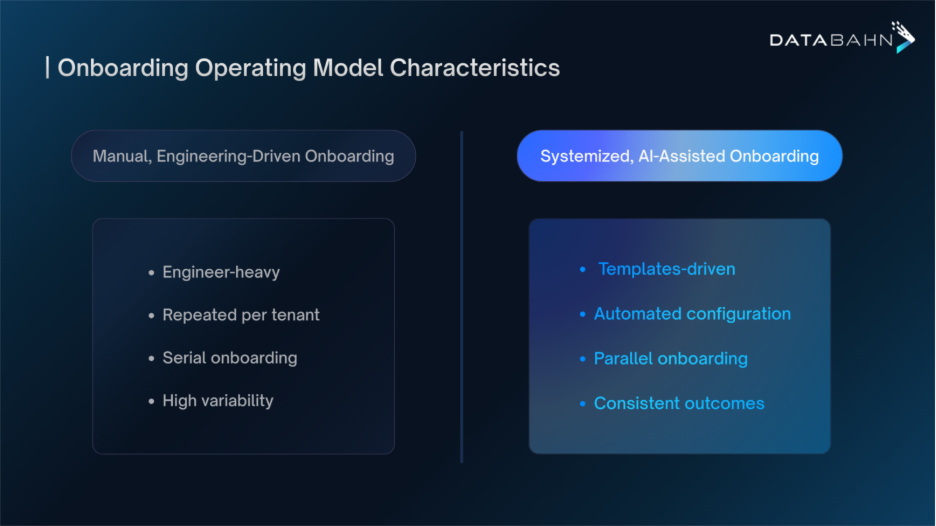 DATABAHN

| Onboarding Operating Model Characteristics

Manual, Engineering-Driven Onboarding

- Engineer-heavy
- Repeated per tenant
- Serial onboarding
- High variability

Systemized, AI-Assisted Onboarding

- Templates-driven
- Automated configuration
- Parallel onboarding
- Consistent outcomes